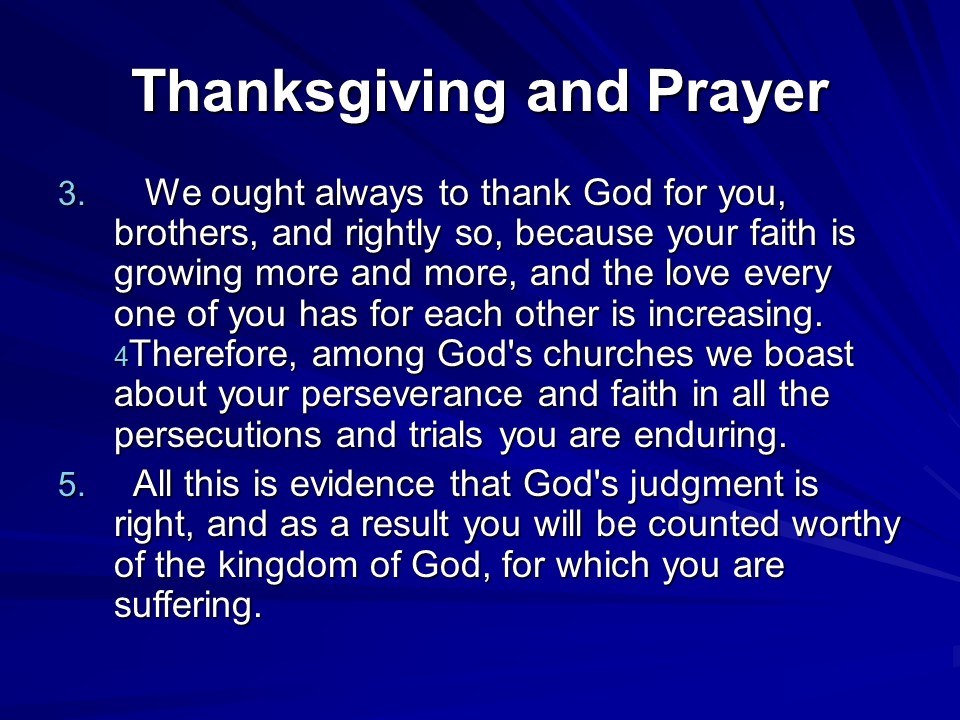 Thanksgiving and Prayer

3. We ought always to thank God for you, brothers, and rightly so, because your faith is growing more and more, and the love every one of you has for each other is increasing. 4Therefore, among God's churches we boast about your perseverance and faith in all the persecutions and trials you are enduring.

5. All this is evidence that God's judgment is right, and as a result you will be counted worthy of the kingdom of God, for which you are suffering.